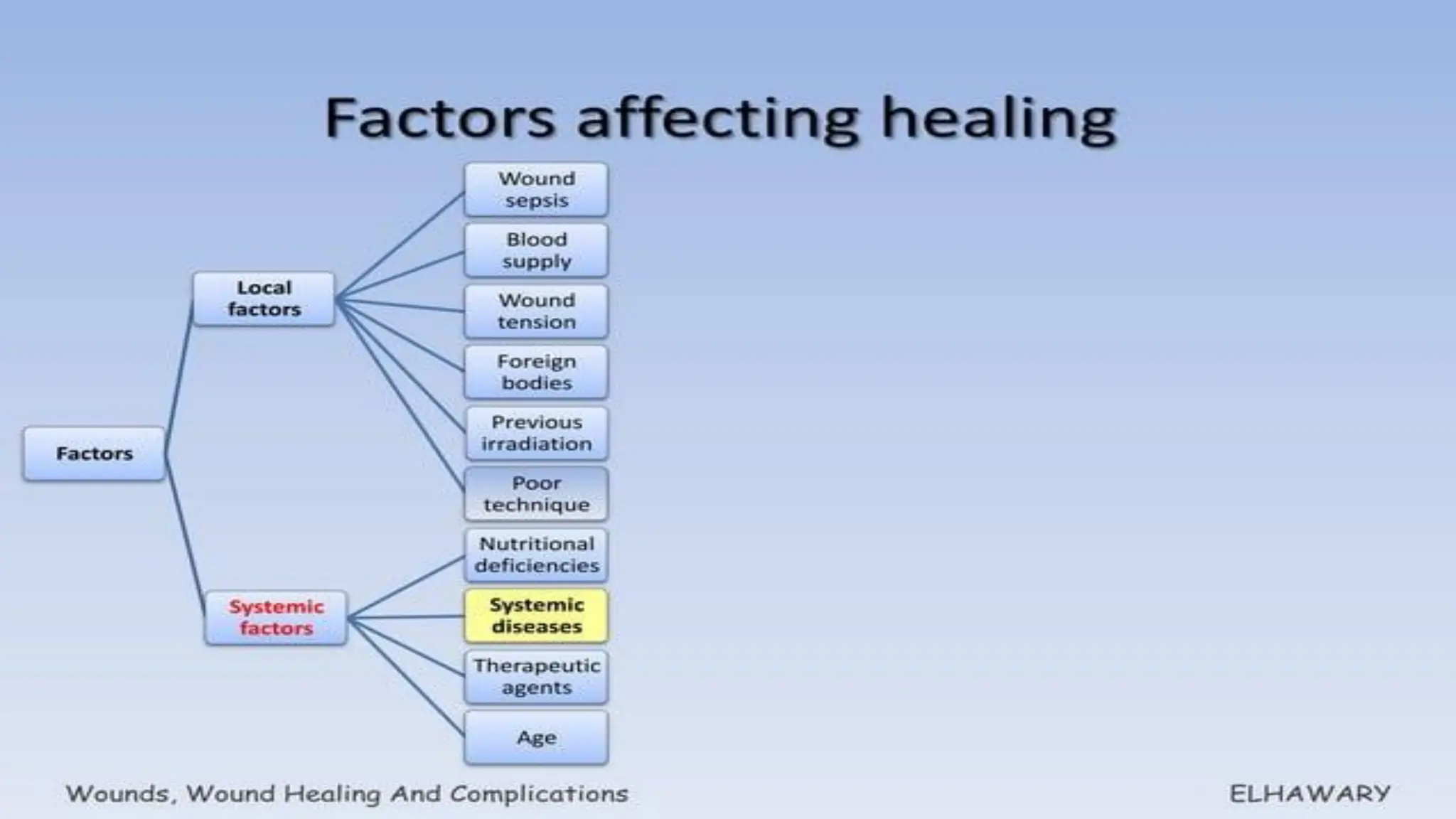 Factors affecting healing

Factors

Local factors

Wound sepsis

Blood supply

Wound tension

Foreign bodies

Previous irradiation

Poor technique

Systemic factors

Nutritional deficiencies

Systemic diseases

Therapeutic agents

Age

Wounds, Wound Healing And Complications

ELHAWARY